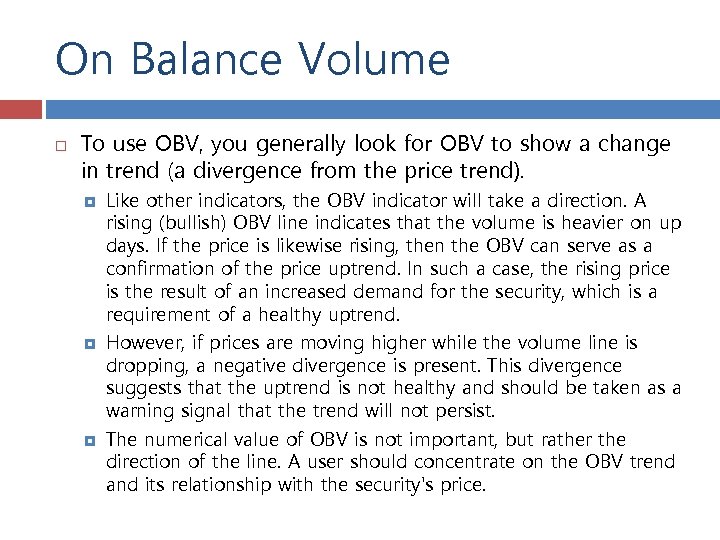 On Balance Volume

To use OBV, you generally look for OBV to show a change in trend (a divergence from the price trend).

Like other indicators, the OBV indicator will take a direction. A rising (bullish) OBV line indicates that the volume is heavier on up days. If the price is likewise rising, then the OBV can serve as a confirmation of the price uptrend. In such a case, the rising price is the result of an increased demand for the security, which is a requirement of a healthy uptrend.

However, if prices are moving higher while the volume line is dropping, a negative divergence is present. This divergence suggests that the uptrend is not healthy and should be taken as a warning signal that the trend will not persist.

The numerical value of OBV is not important, but rather the direction of the line. A user should concentrate on the OBV trend and its relationship with the security's price.